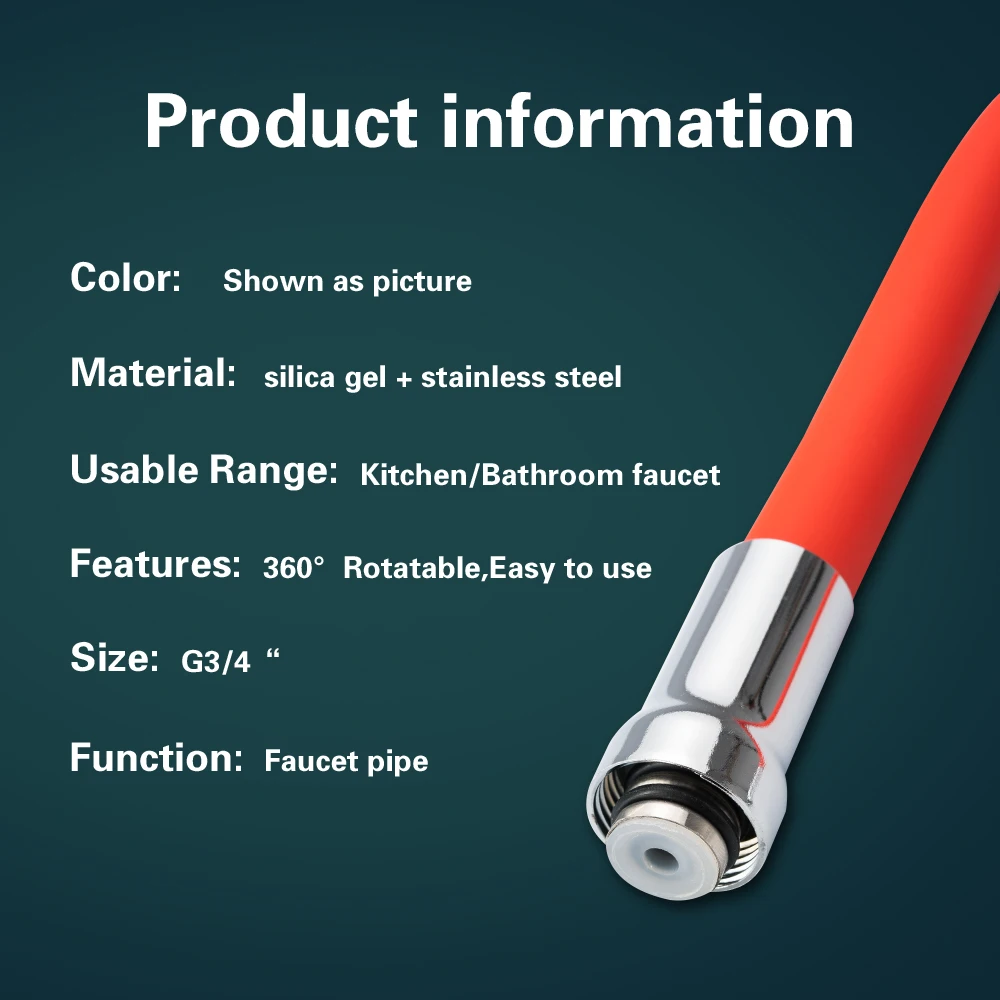 Product information

Color: Shown as picture

Material: silica gel + stainless steel

Usable Range: Kitchen/Bathroom faucet

Features: 360° Rotatable,Easy to use

Size: G3/4 “

Function: Faucet pipe